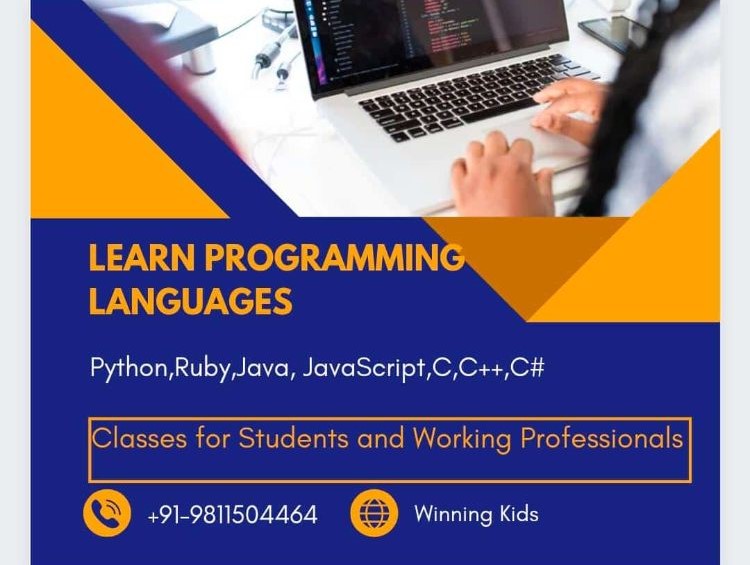 LEARN PROGRAMMING LANGUAGES

Python,Ruby,Java, JavaScript,C,C++,C#

Classes for Students and Working Professionals

+91-9811504464

Winning Kids